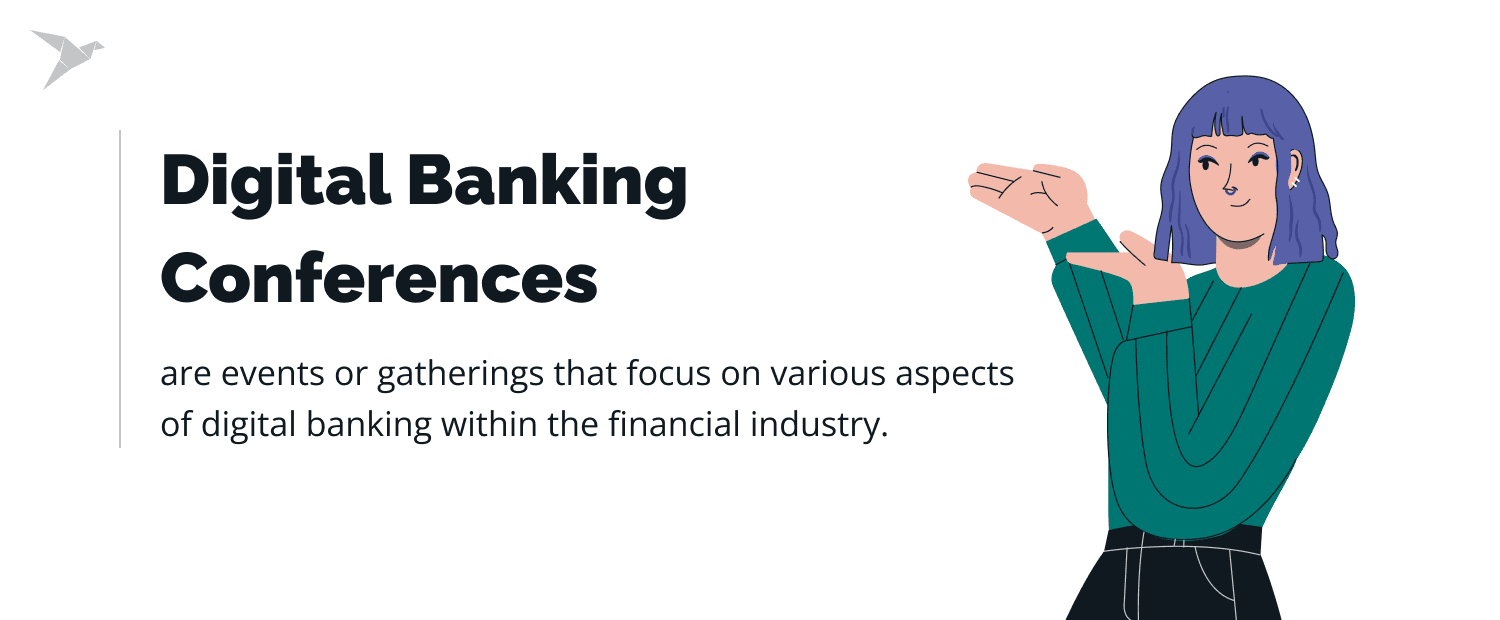 Digital Banking Conferences

are events or gatherings that focus on various aspects of digital banking within the financial industry.